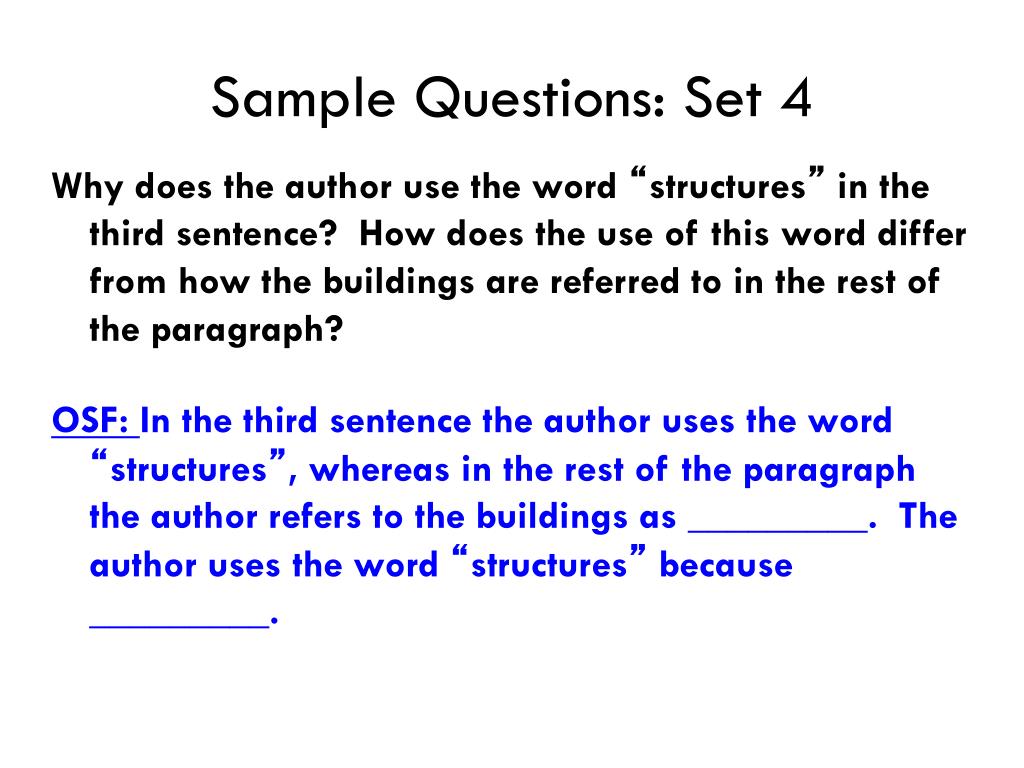 Sample Questions: Set 4

Why does the author use the word “structures” in the third sentence? How does the use of this word differ from how the buildings are referred to in the rest of the paragraph?

OSF: In the third sentence the author uses the word “structures”, whereas in the rest of the paragraph the author refers to the buildings as _________. The author uses the word “structures” because _________.